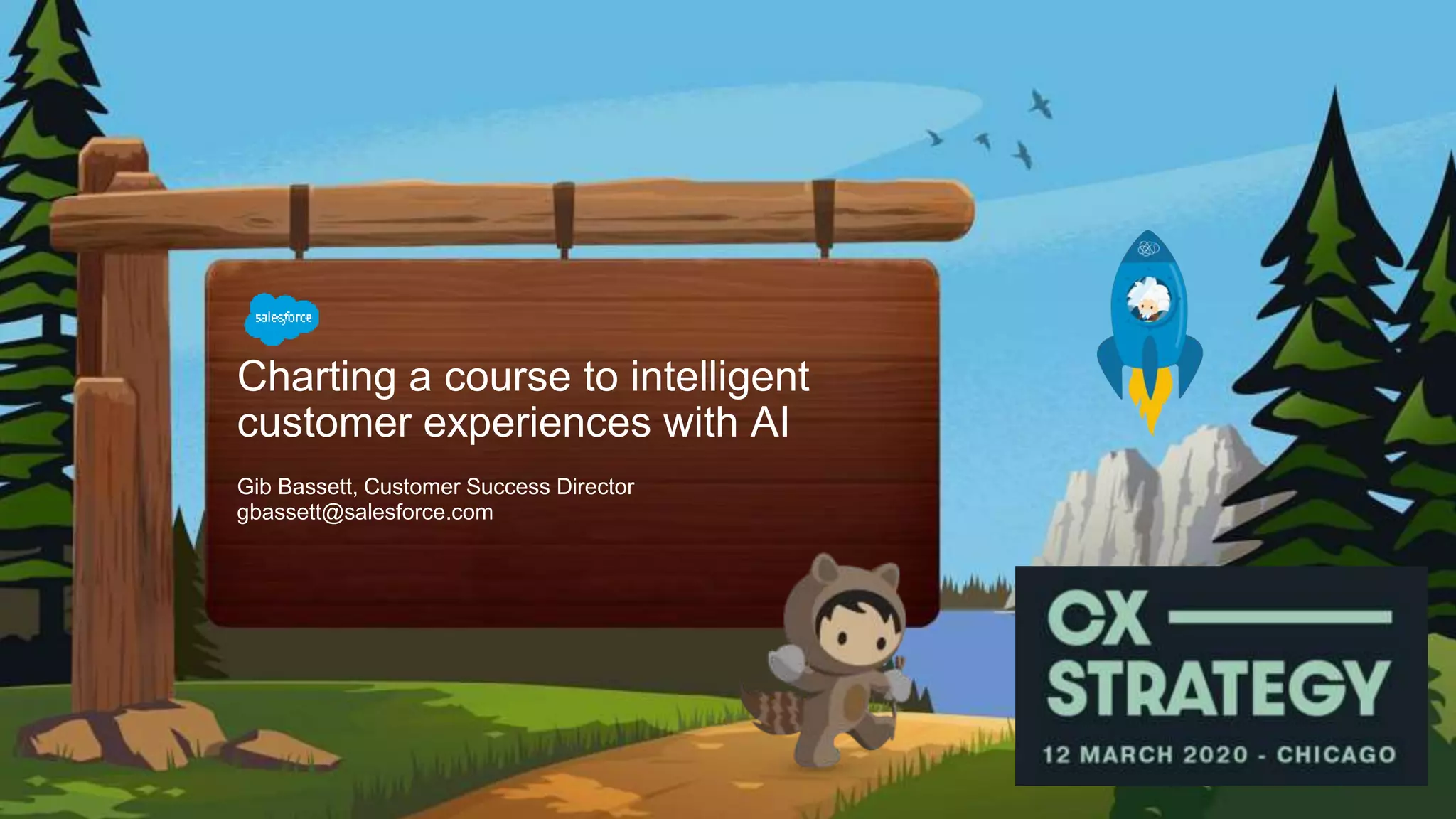 salesforce

Charting a course to intelligent customer experiences with AI

Gib Bassett, Customer Success Director
gbassett@salesforce.com

CX
STRATEGY
12 MARCH 2020 - CHICAGO